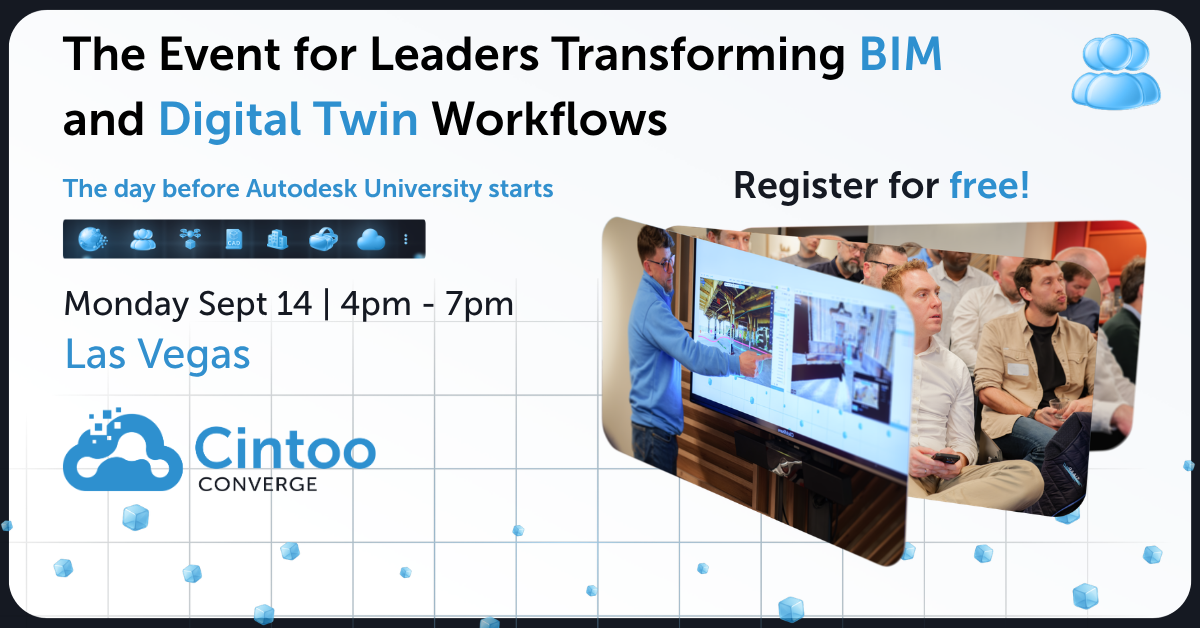 The Event for Leaders Transforming BIM and Digital Twin Workflows

The day before Autodesk University starts

CAD

Monday Sept 14 | 4pm - 7pm

Las Vegas

Cintoo
CONVERGE

Register for free!